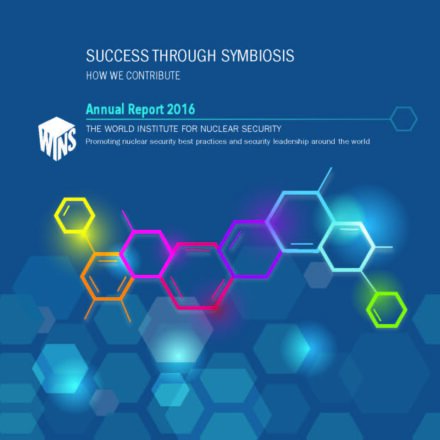 SUCCESS THROUGH SYMBIOSIS
HOW WE CONTRIBUTE

Annual Report 2016

WINS

THE WORLD INSTITUTE FOR NUCLEAR SECURITY
Promoting nuclear security best practices and security leadership around the world